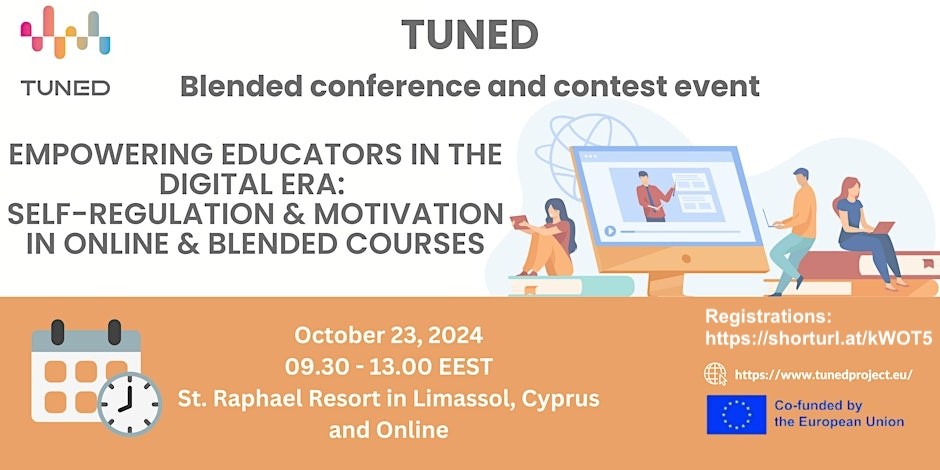 TUNED

TUNED

Blended conference and contest event

EMPOWERING EDUCATORS IN THE DIGITAL ERA: SELF-REGULATION & MOTIVATION IN ONLINE & BLENDED COURSES

October 23, 2024
09.30 - 13.00 EEST
St. Raphael Resort in Limassol, Cyprus and Online

Registrations: https://shorturl.at/kWOT5

https://www.tunedproject.eu/

Co-funded by the European Union